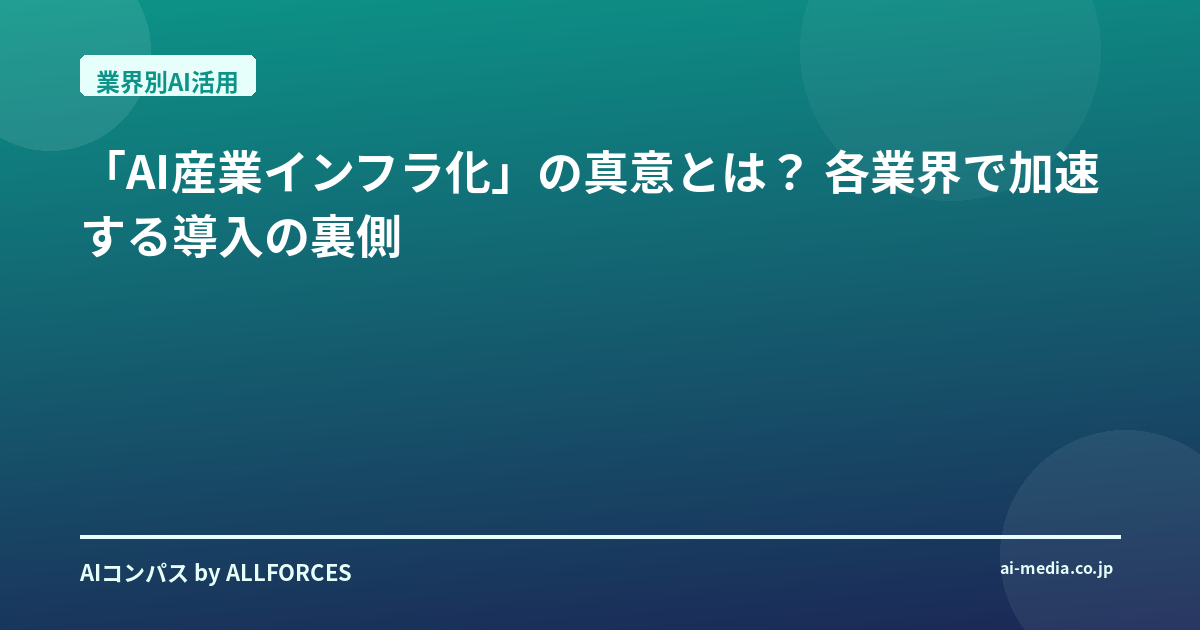 業界別AI活用

「AI産業インフラ化」の真意とは？ 各業界で加速する導入の裏側

AIコンパス by ALLFORCES

ai-media.co.jp